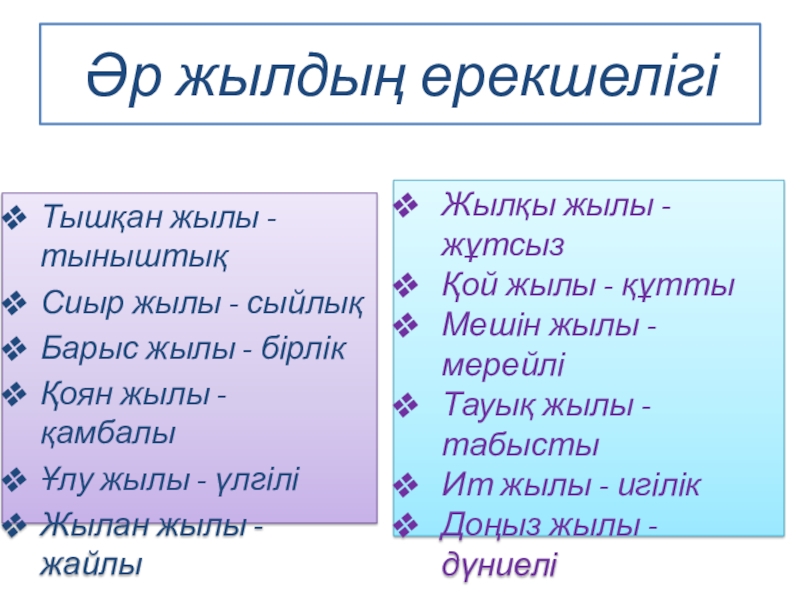 Әр жылдың ерекшелігі

❖ Тышқан жылы - тыныштық
❖ Сиыр жылы - сыйлық
❖ Барыс жылы - бірлік
❖ Қоян жылы - қамбалы
❖ Ұлу жылы - үлгілі
❖ Жылан жылы - жайлы

❖ Жылқы жылы - жұтсыз
❖ Қой жылы - құтты
❖ Мешін жылы - мерейлі
❖ Тауық жылы - табысты
❖ Ит жылы - игілік
❖ Доңыз жылы - дүниелі